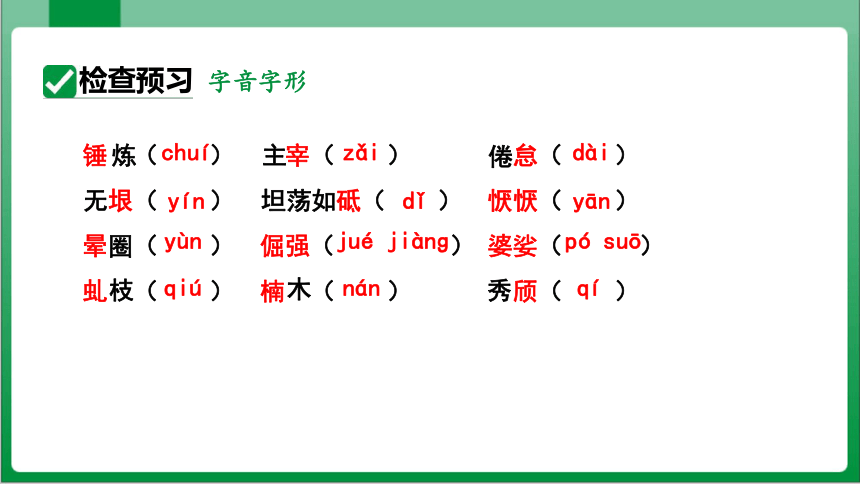 检查预习 字音字形

锤炼（chuí） 主宰（zǎi） 倦怠（dài）

无垠（yín） 坦荡如砥（dǐ） 恹恹（yān）

晕圈（yùn） 倔强（jué jiàng） 婆娑（pó suō）

虬枝（qiú） 楠木（nán） 秀颀（qí）